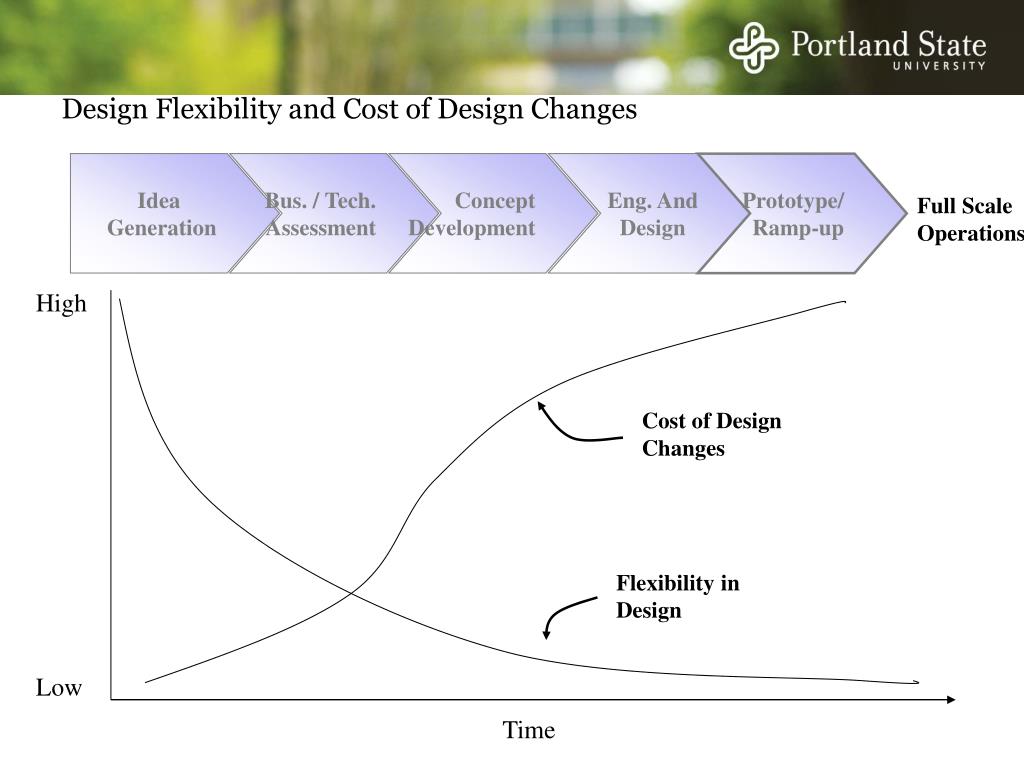 Portland State
UNIVERSITY

Design Flexibility and Cost of Design Changes

Idea Generation

Bus. / Tech. Assessment

Concept Development

Eng. And Design

Prototype/ Ramp-up

Full Scale Operations

High

Cost of Design Changes

Flexibility in Design

Low

Time